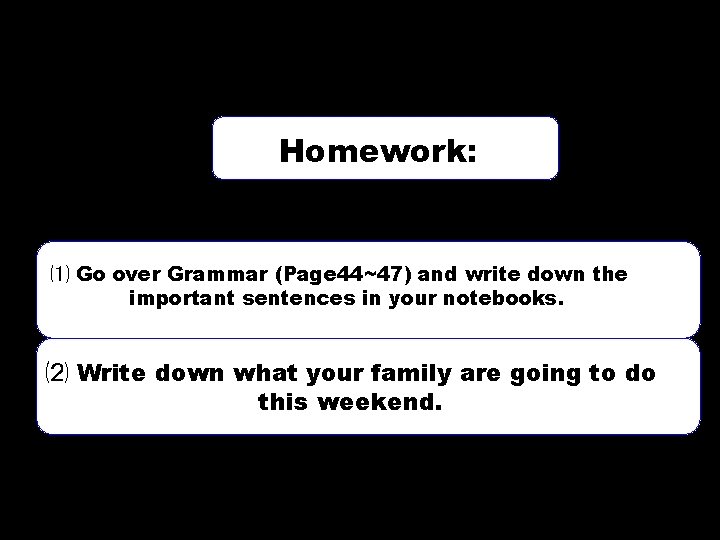 Homework:

⑴ Go over Grammar (Page44~47) and write down the important sentences in your notebooks.

⑵ Write down what your family are going to do this weekend.